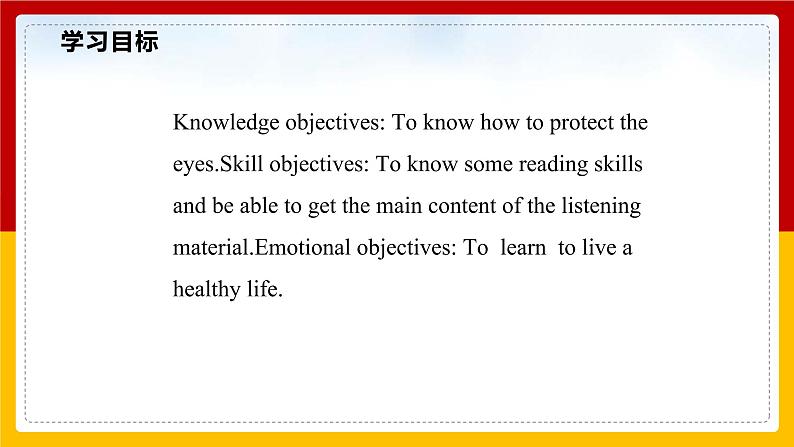 学习目标

Knowledge objectives: To know how to protect the eyes.Skill objectives: To know some reading skills and be able to get the main content of the listening material.Emotional objectives: To learn to live a healthy life.